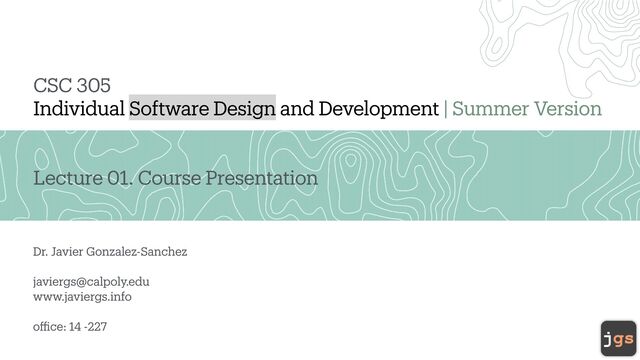 CSC 305
Individual Software Design and Development | Summer Version

Lecture 01. Course Presentation

Dr. Javier Gonzalez-Sanchez

javiergs@calpoly.edu
www.javiergs.info

office: 14 -227

jgs